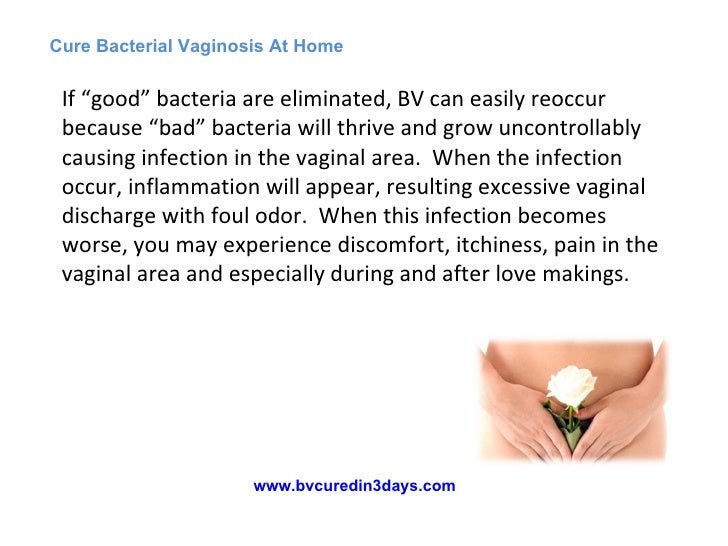 Cure Bacterial Vaginosis At Home

If “good” bacteria are eliminated, BV can easily reoccur because “bad” bacteria will thrive and grow uncontrollably causing infection in the vaginal area. When the infection occur, inflammation will appear, resulting excessive vaginal discharge with foul odor. When this infection becomes worse, you may experience discomfort, itchiness, pain in the vaginal area and especially during and after love makings.

www.bvcuredin3days.com